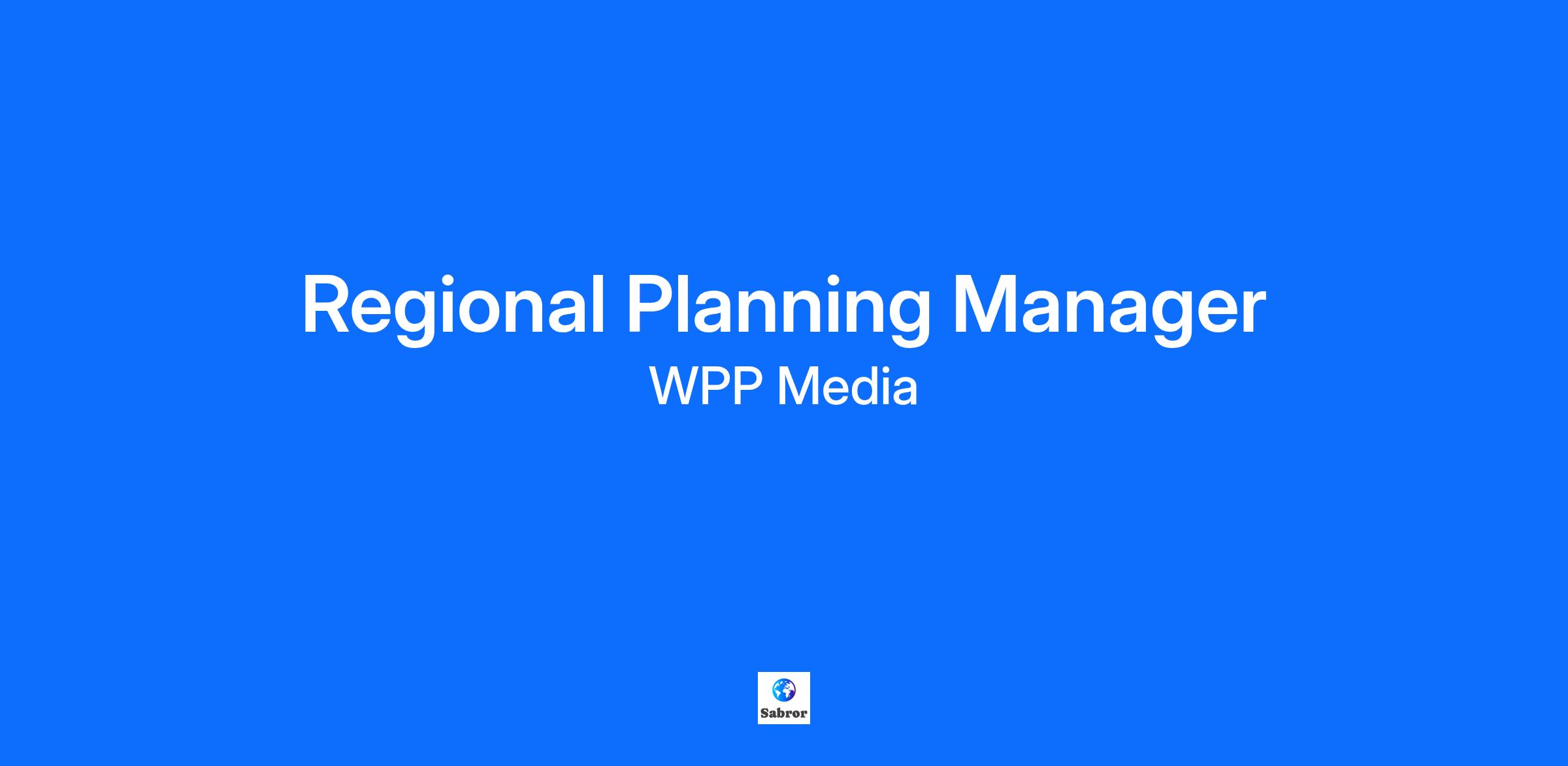 Regional Planning Manager
WPP Media

Sabror